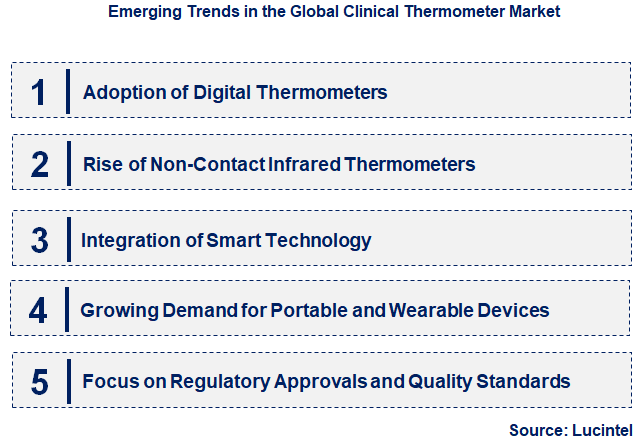 Emerging Trends in the Global Clinical Thermometer Market

1 Adoption of Digital Thermometers

2 Rise of Non-Contact Infrared Thermometers

3 Integration of Smart Technology

4 Growing Demand for Portable and Wearable Devices

5 Focus on Regulatory Approvals and Quality Standards

Source: Lucintel